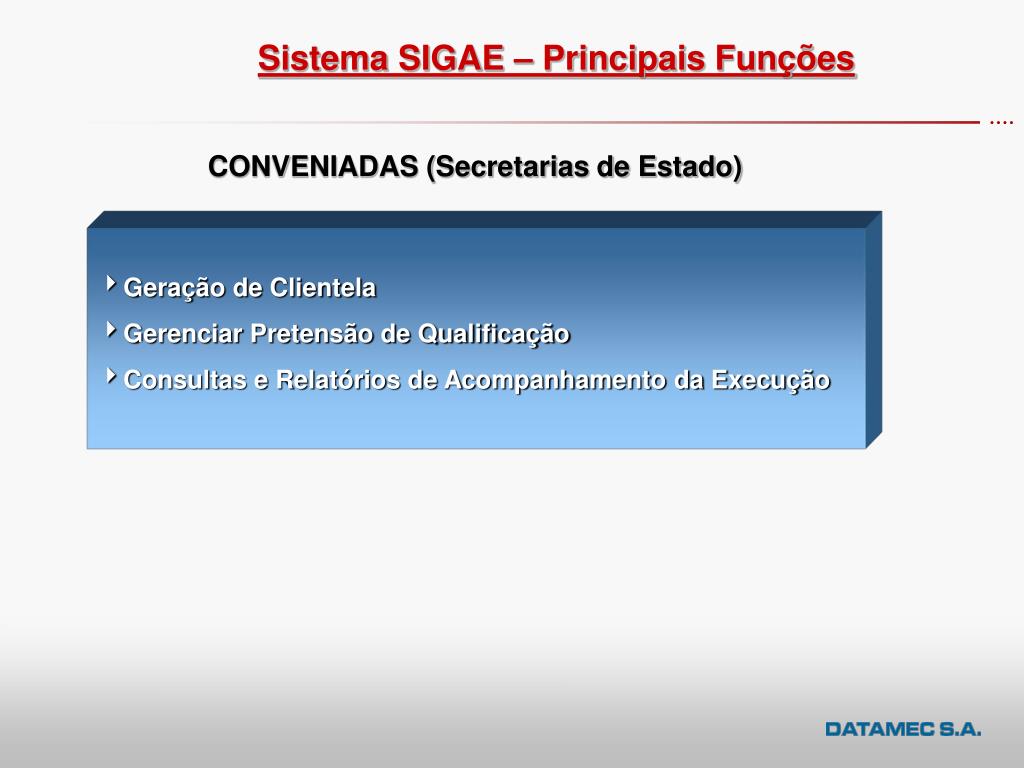 Sistema SIGAE – Principais Funções

....

CONVENIADAS (Secretarias de Estado)

Geração de Clientela
Gerenciar Pretensão de Qualificação
Consultas e Relatórios de Acompanhamento da Execução

DATAMEC S.A.